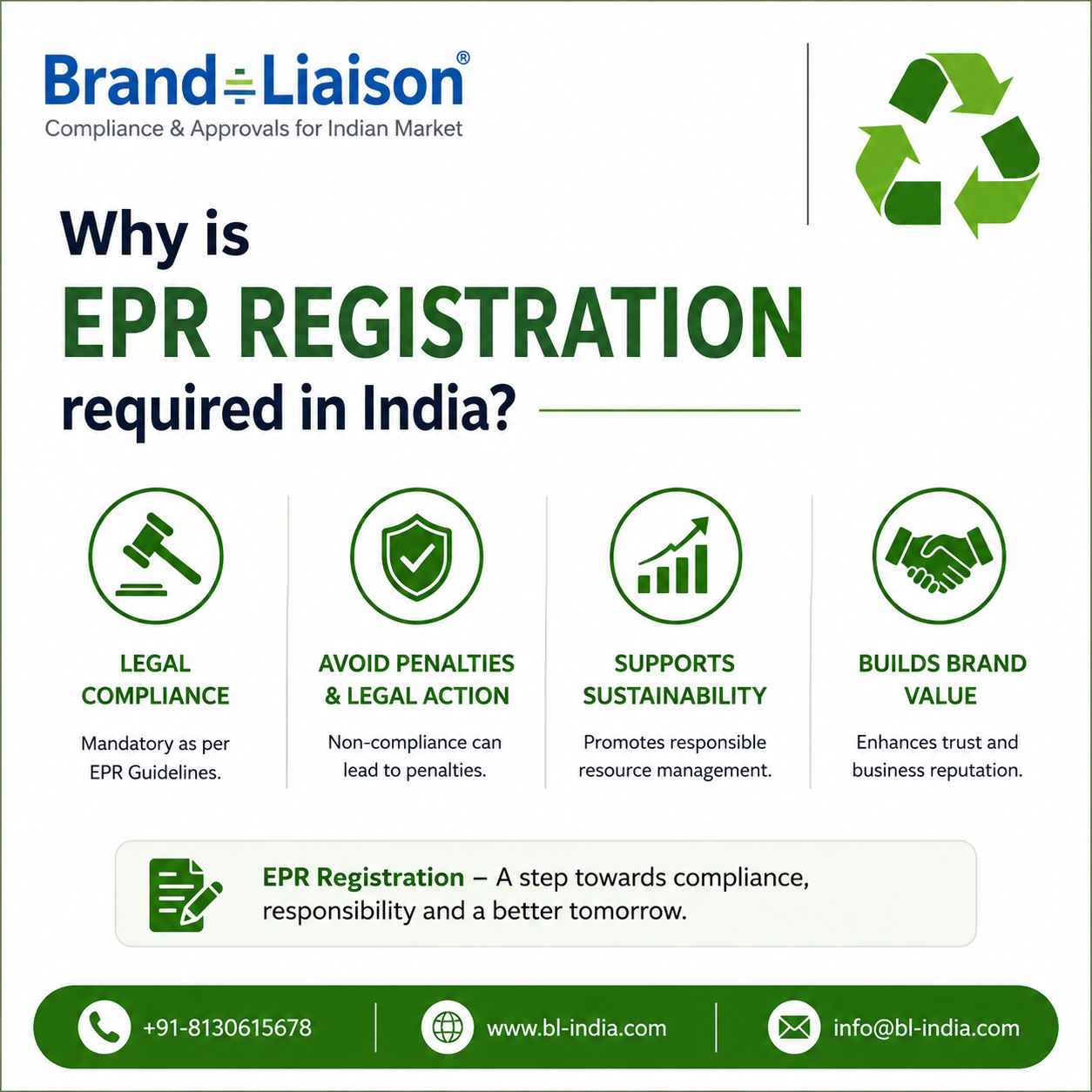 Brand Liaison®
Compliance & Approvals for Indian Market

Why is
EPR REGISTRATION
required in India?

LEGAL COMPLIANCE
Mandatory as per EPR Guidelines.

AVOID PENALTIES & LEGAL ACTION
Non-compliance can lead to penalties.

SUPPORTS SUSTAINABILITY
Promotes responsible resource management.

BUILDS BRAND VALUE
Enhances trust and business reputation.

EPR Registration – A step towards compliance, responsibility and a better tomorrow.

+91-8130615678 www.bl-india.com info@bl-india.com